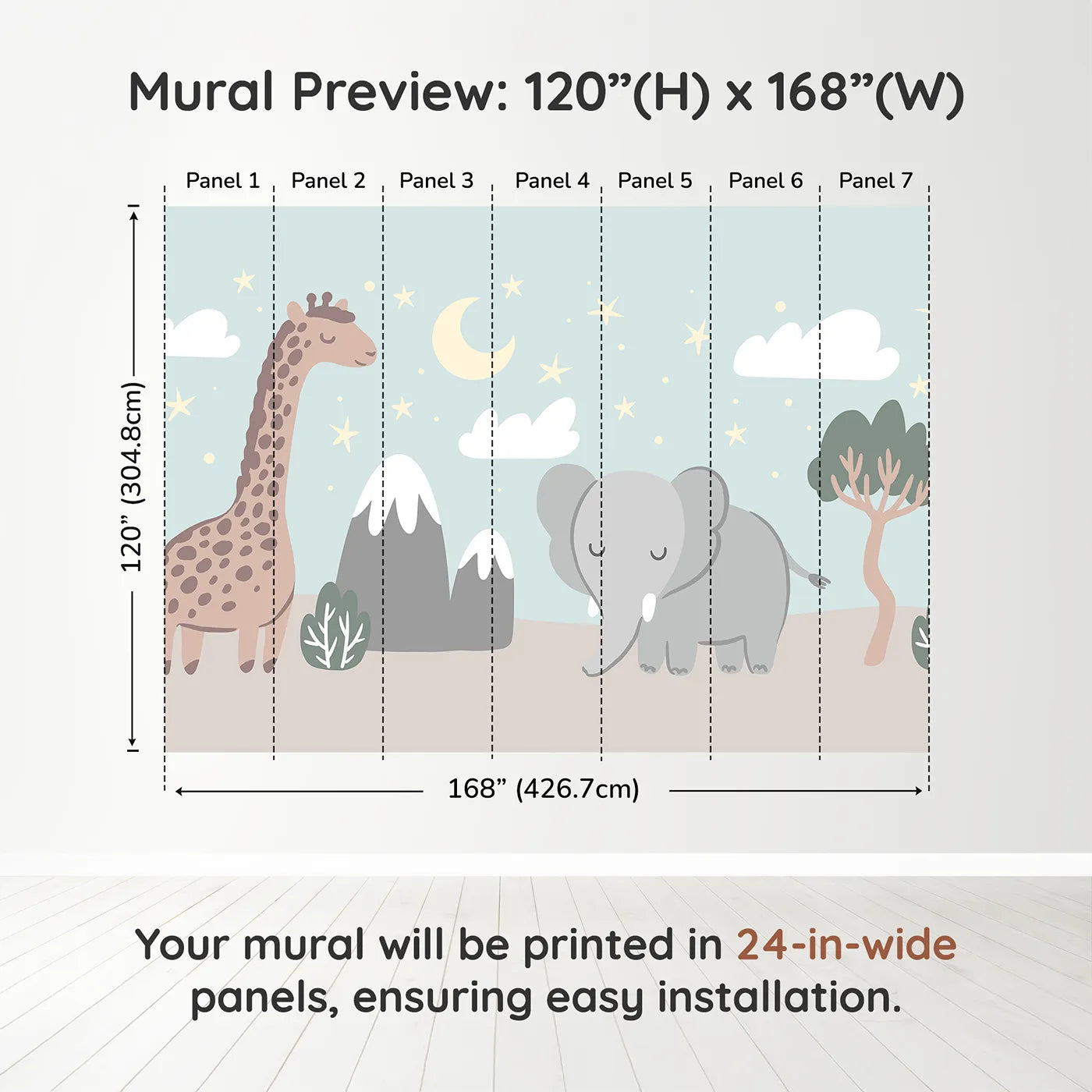 Mural Preview: 120”(H) x 168”(W)

Panel 1 Panel 2 Panel 3 Panel 4 Panel 5 Panel 6 Panel 7

120” (304.8cm)

168” (426.7cm)

Your mural will be printed in 24-in-wide panels, ensuring easy installation.